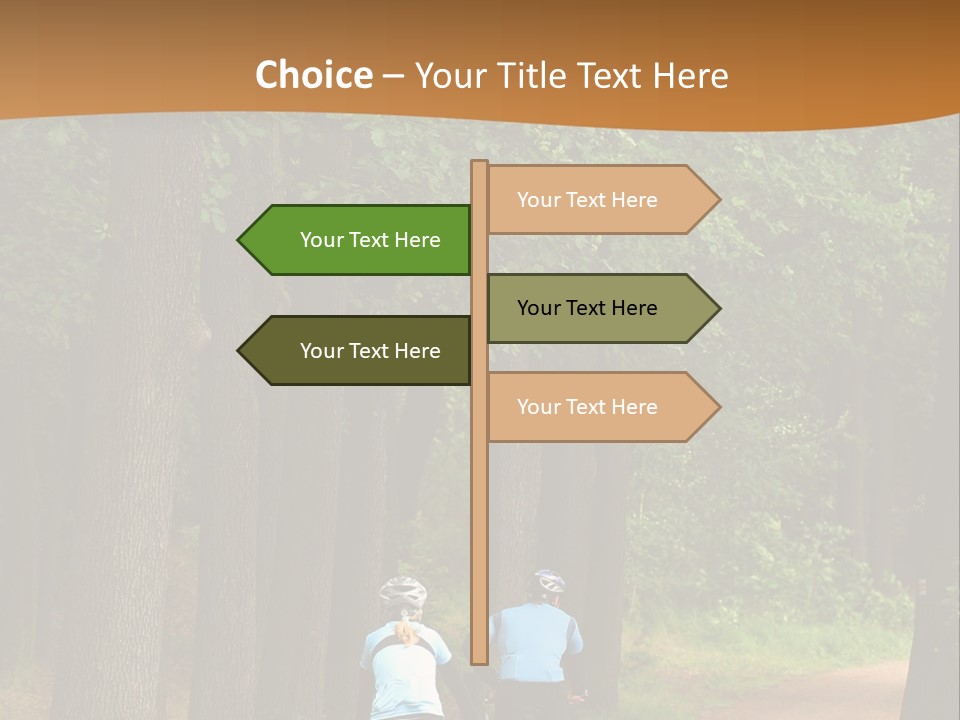 Choice – Your Title Text Here

Your Text Here

Your Text Here

Your Text Here

Your Text Here

Your Text Here